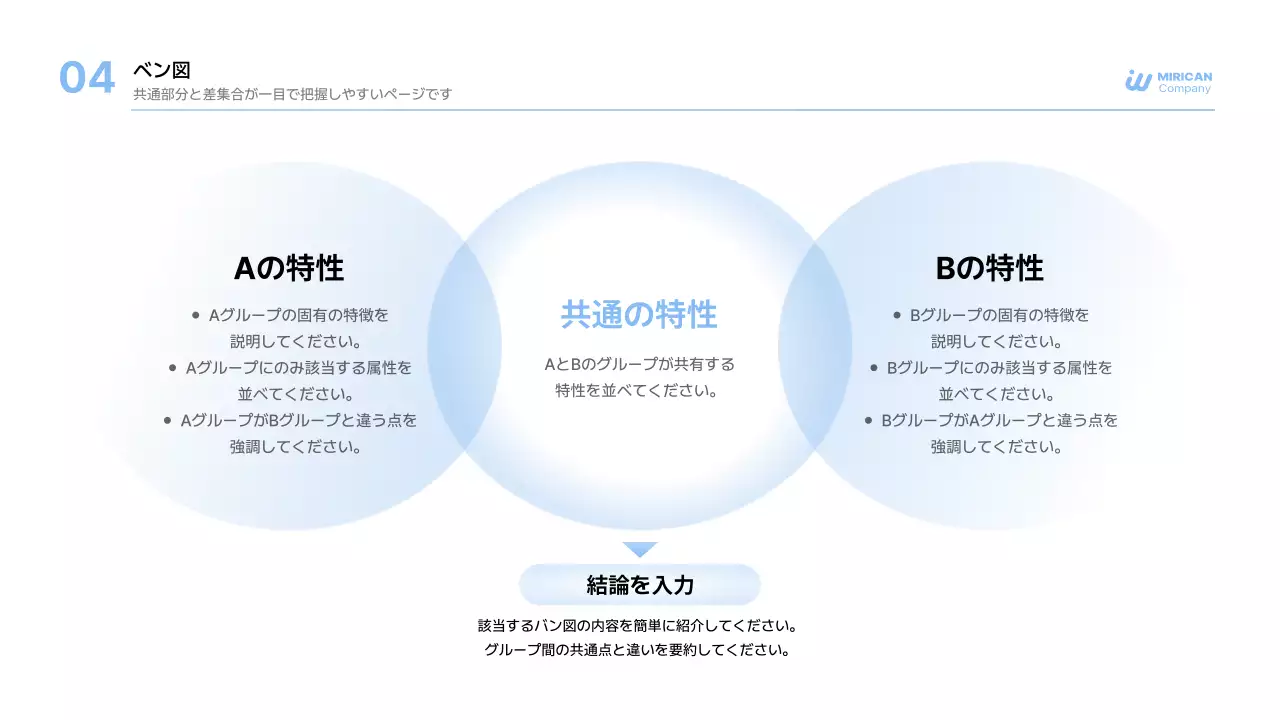 04 ベン図
共通部分と差集合が一目で把握しやすいページです

MIRICAN Company

Aの特性

• Aグループの固有の特徴を説明してください。
• Aグループにのみ該当する属性を並べてください。
• AグループがBグループと違う点を強調してください。

共通の特性

AとBのグループが共有する特性を並べてください。

Bの特性

• Bグループの固有の特徴を説明してください。
• Bグループにのみ該当する属性を並べてください。
• BグループがAグループと違う点を強調してください。

結論を入力

該当するバン図の内容を簡単に紹介してください。
グループ間の共通点と違いを要約してください。